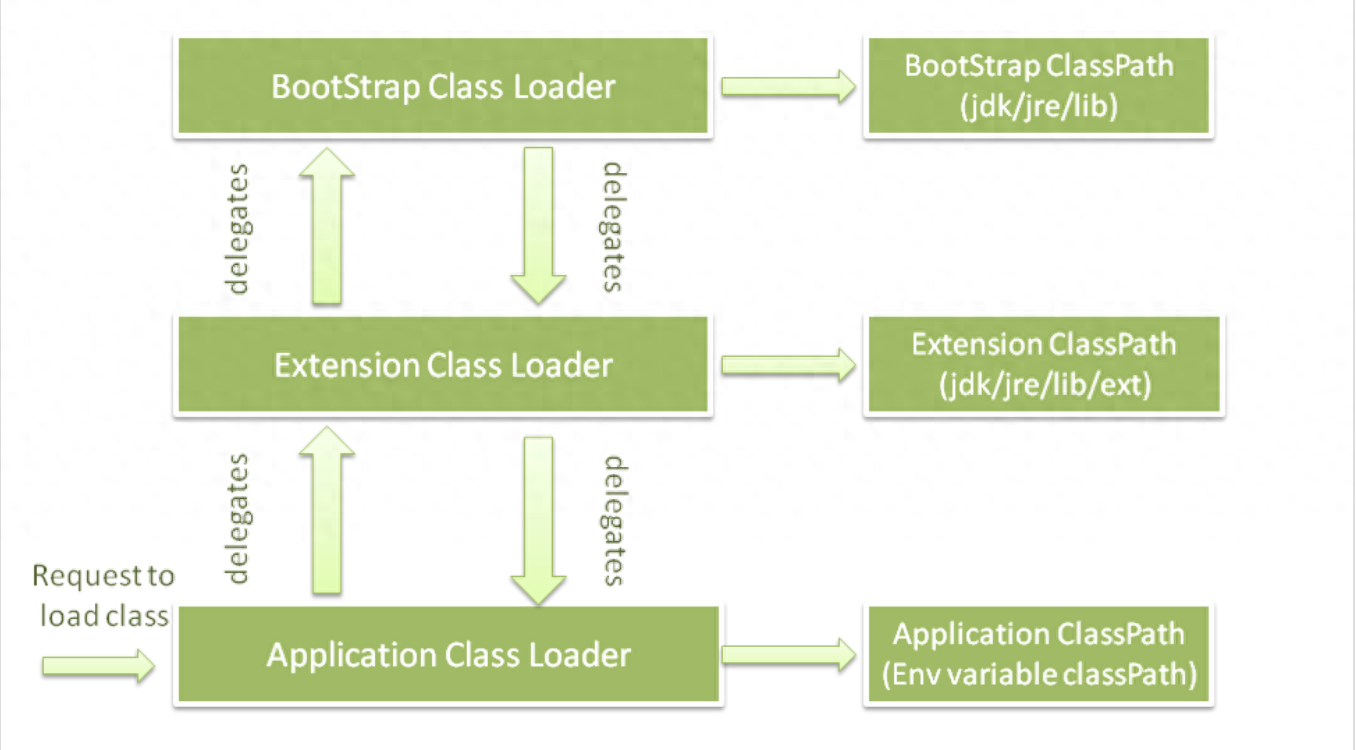 BootStrap Class Loader

BootStrap ClassPath (jdk/jre/lib)

delegates

delegates

Extension Class Loader

Extension ClassPath (jdk/jre/lib/ext)

delegates

delegates

Request to load class

Application Class Loader

Application ClassPath (Env variable classPath)